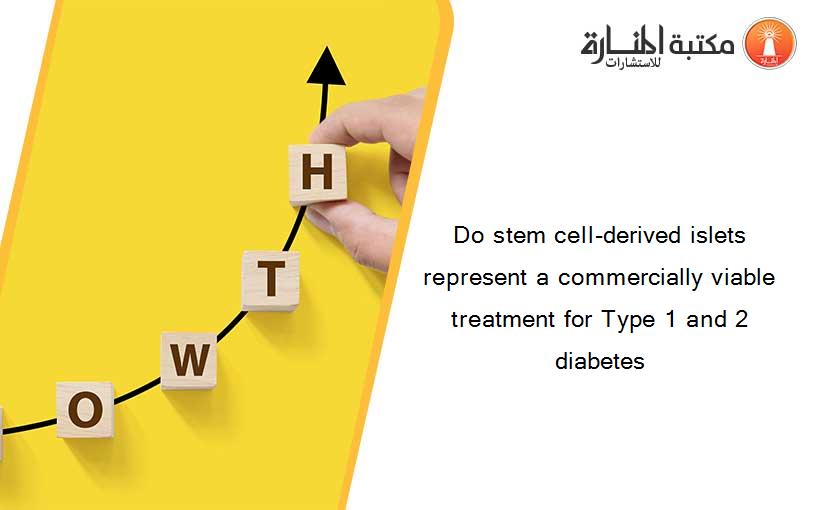 مكتبة المنارة للاستشارات

O W T H

Do stem cell-derived islets represent a commercially viable treatment for Type 1 and 2 diabetes